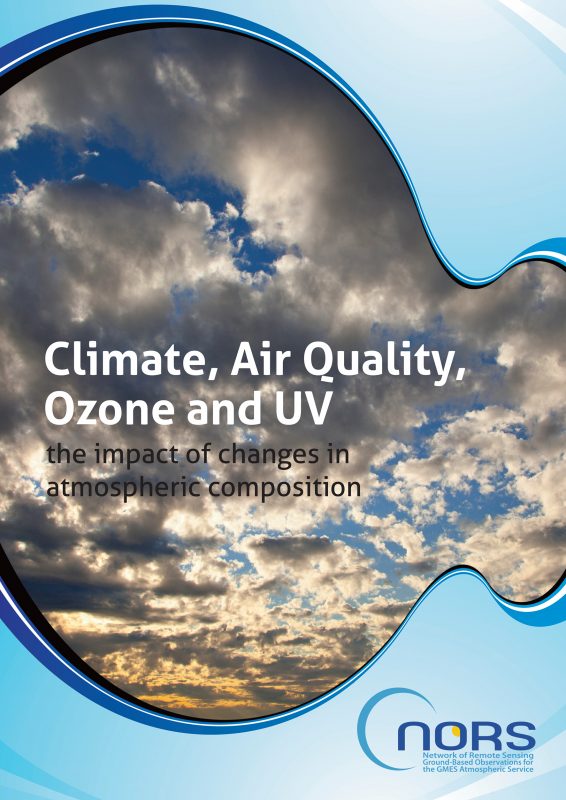 Climate, Air Quality, Ozone and UV

the impact of changes in atmospheric composition

NORS

Network of Remote Sensing Ground-Based Observations for the GMES Atmospheric Service